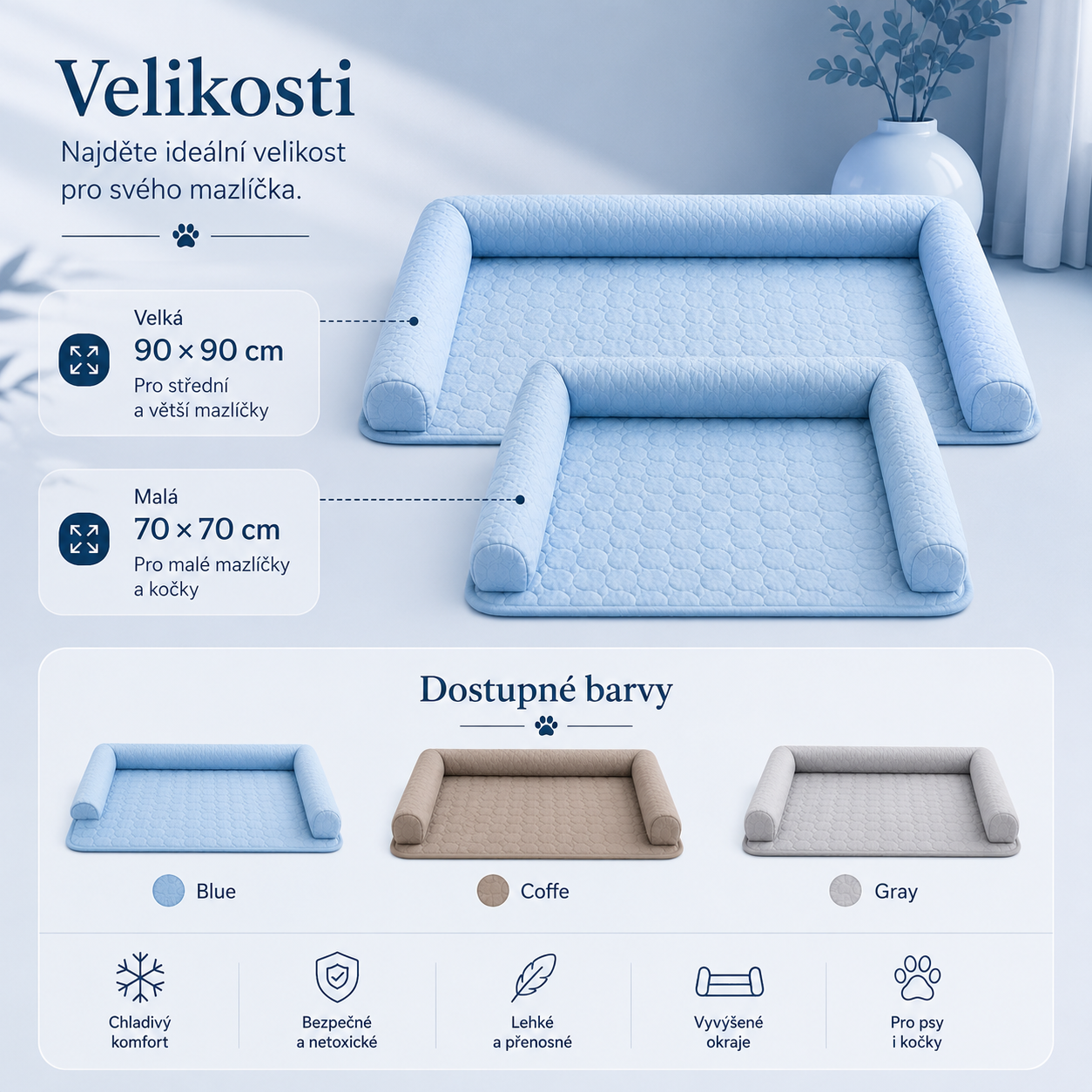 Velikosti

Najděte ideální velikost pro svého mazlíčka.

Velká
90 × 90 cm
Pro střední a větší mazlíčky

Malá
70 × 70 cm
Pro malé mazlíčky a kočky

Dostupné barvy

Blue

Coffe

Gray

Chladivý komfort

Bezpečné a netoxické

Lehké a přenosné

Vyvýšené okraje

Pro psy i kočky